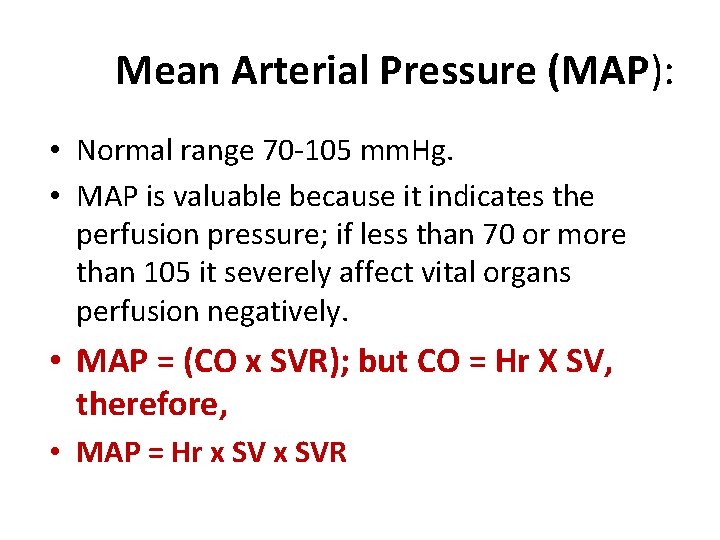 Mean Arterial Pressure (MAP):

• Normal range 70-105 mmHg.
• MAP is valuable because it indicates the perfusion pressure; if less than 70 or more than 105 it severely affect vital organs perfusion negatively.
• MAP = (CO x SVR); but CO = Hr X SV, therefore,
• MAP = Hr x SV x SVR